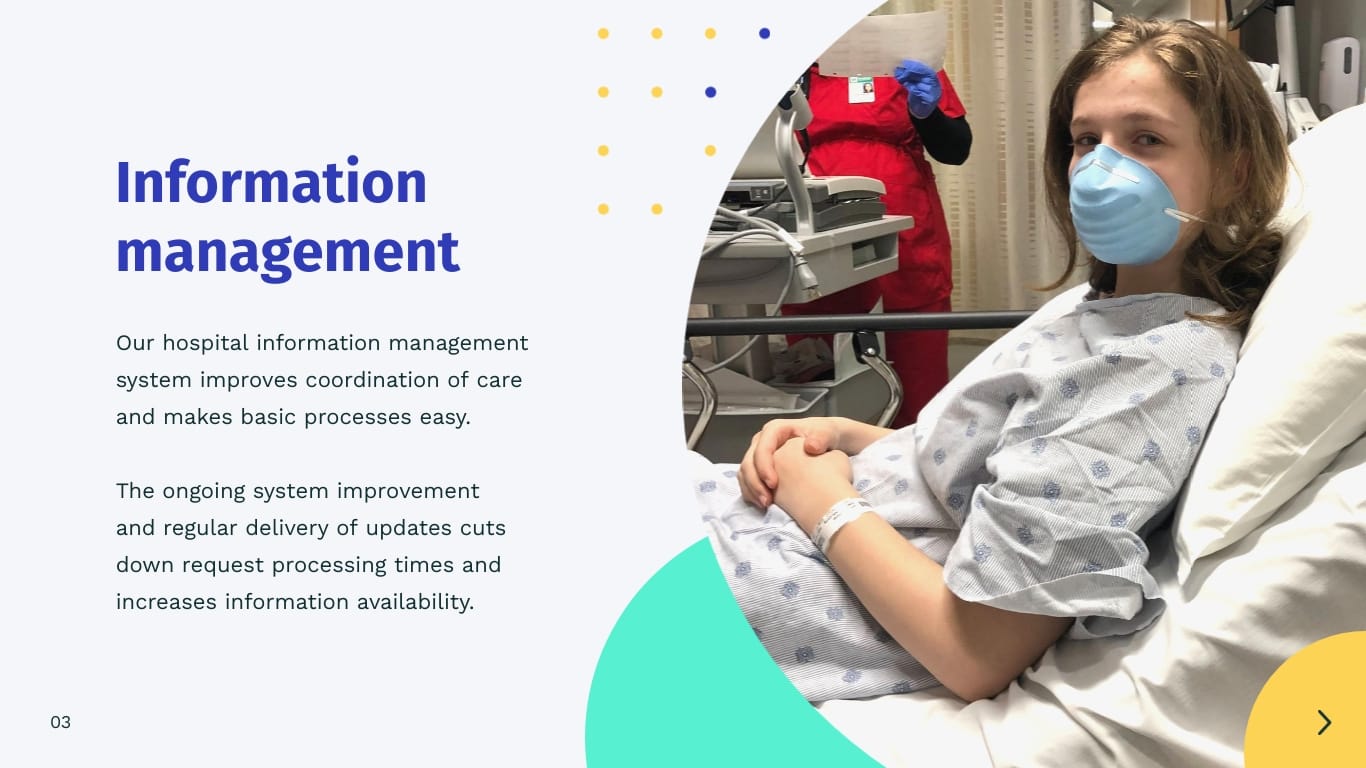 Information management

Our hospital information management system improves coordination of care and makes basic processes easy.

The ongoing system improvement and regular delivery of updates cuts down request processing times and increases information availability.

03